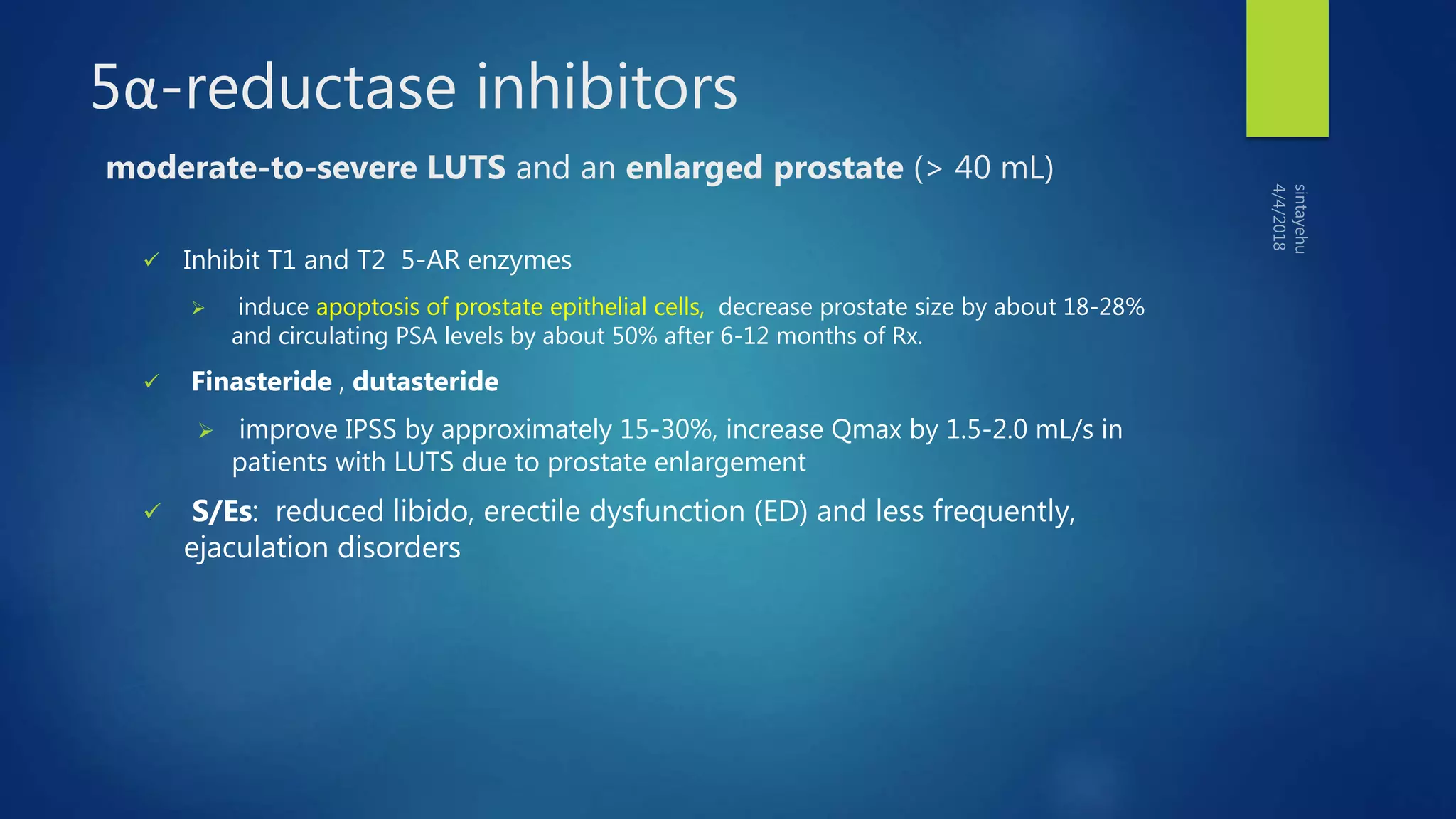 5α-reductase inhibitors

moderate-to-severe LUTS and an enlarged prostate (> 40 mL)

✓ Inhibit T1 and T2 5-AR enzymes

➢ induce apoptosis of prostate epithelial cells, decrease prostate size by about 18-28% and circulating PSA levels by about 50% after 6-12 months of Rx.

✓ Finasteride , dutasteride

➢ improve IPSS by approximately 15-30%, increase Qmax by 1.5-2.0 mL/s in patients with LUTS due to prostate enlargement

✓ S/Es: reduced libido, erectile dysfunction (ED) and less frequently, ejaculation disorders

sintayehu
4/4/2018